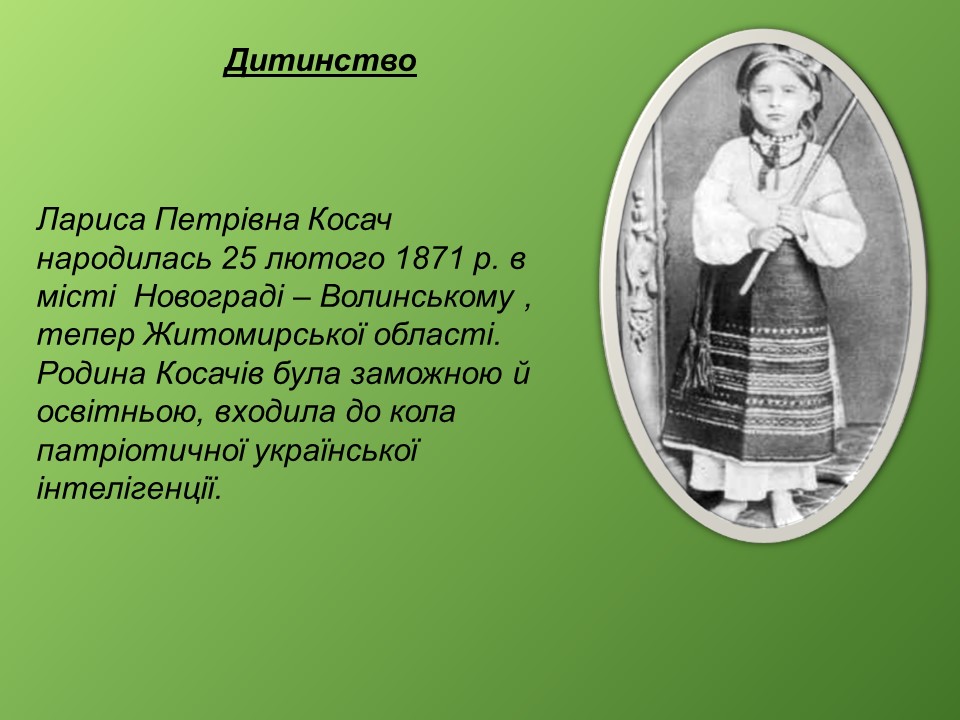 Дитинство

Лариса Петрівна Косач народилась 25 лютого 1871 р. в місті Новограді – Волинському , тепер Житомирської області. Родина Косачів була заможною й освітньою, входила до кола патріотичної української інтелігенції.